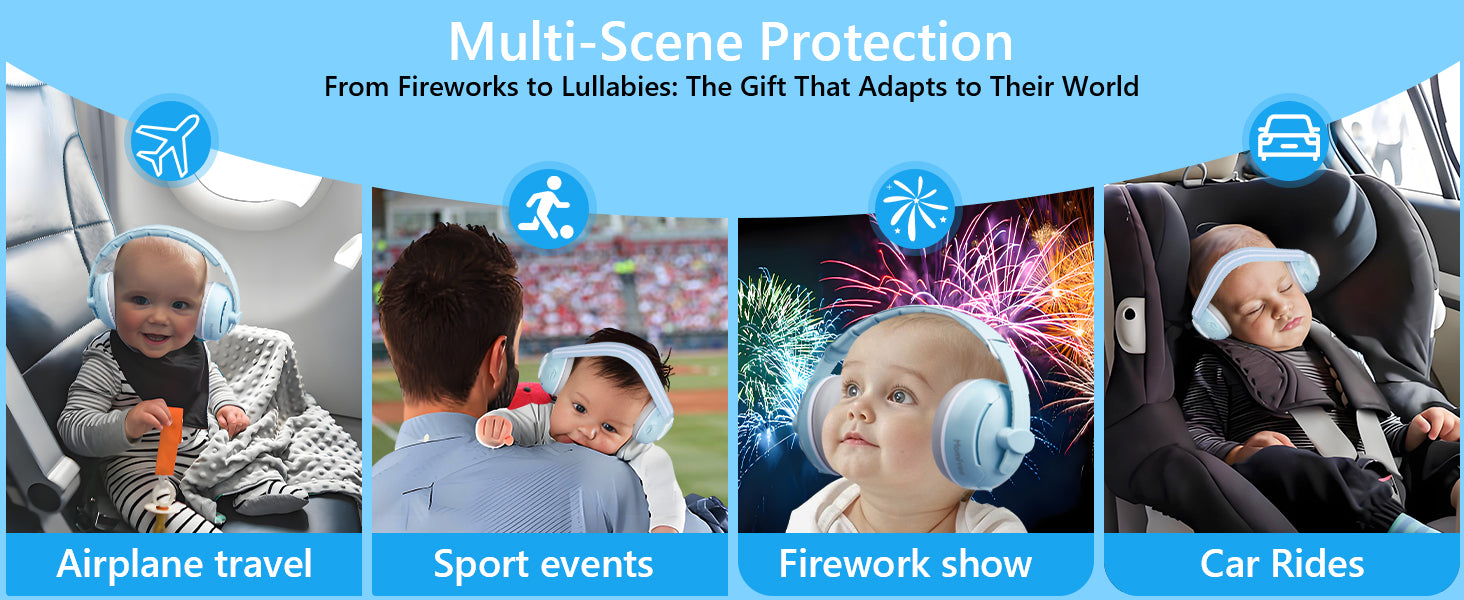 Multi-Scene Protection

From Fireworks to Lullabies: The Gift That Adapts to Their World

Airplane travel

Sport events

Firework show

Car Rides